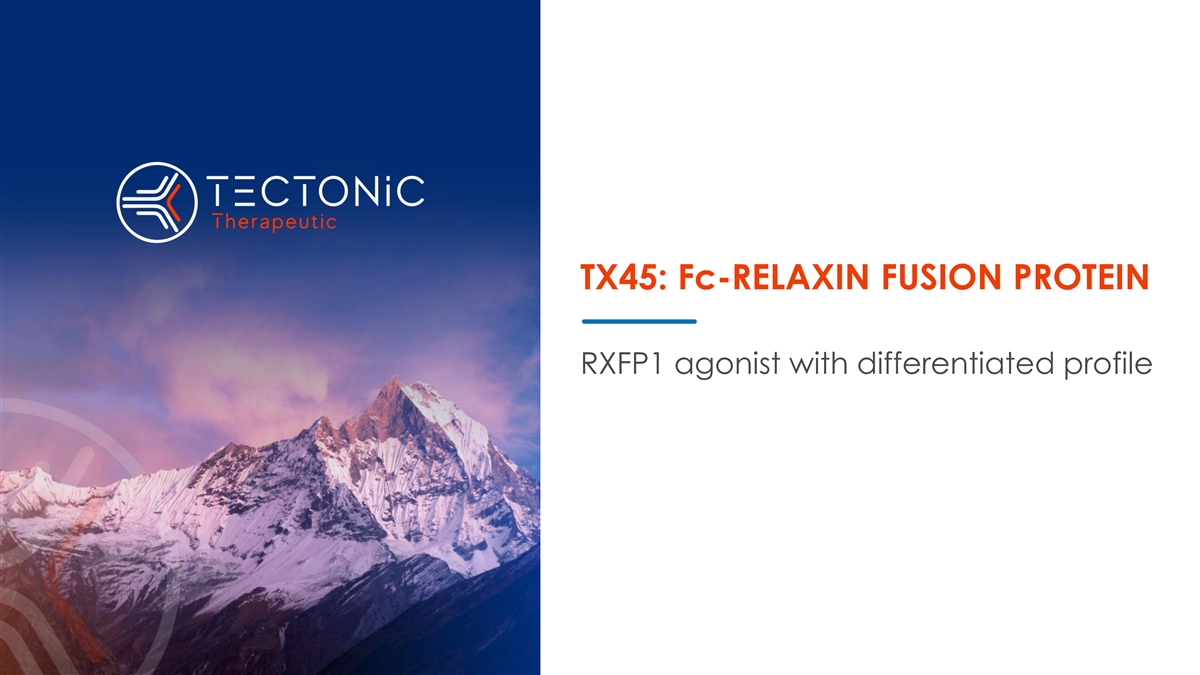 TECTONiC
Therapeutic

TX45: Fc-RELAXIN FUSION PROTEIN

RXFP1 agonist with differentiated profile